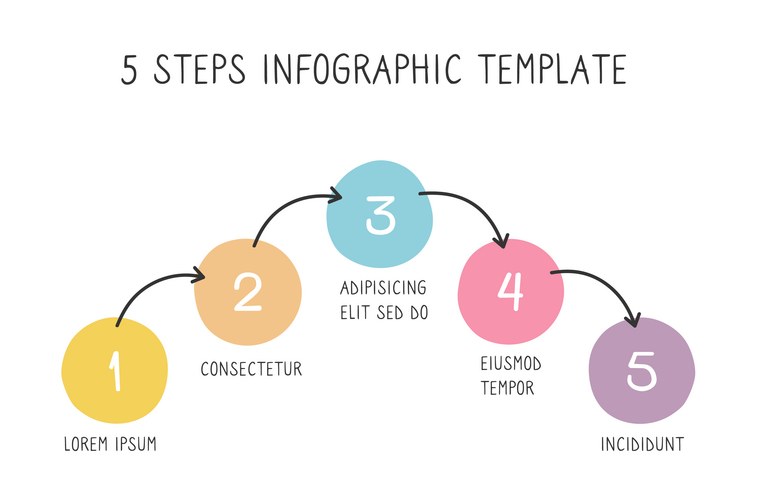 5 STEPS INFOGRAPHIC TEMPLATE

1
LOREM IPSUM

2
CONSECTETUR

3
ADIPISICING ELIT SED DO

4
EIUSMOD TEMPOR

5
INCIDIDUNT